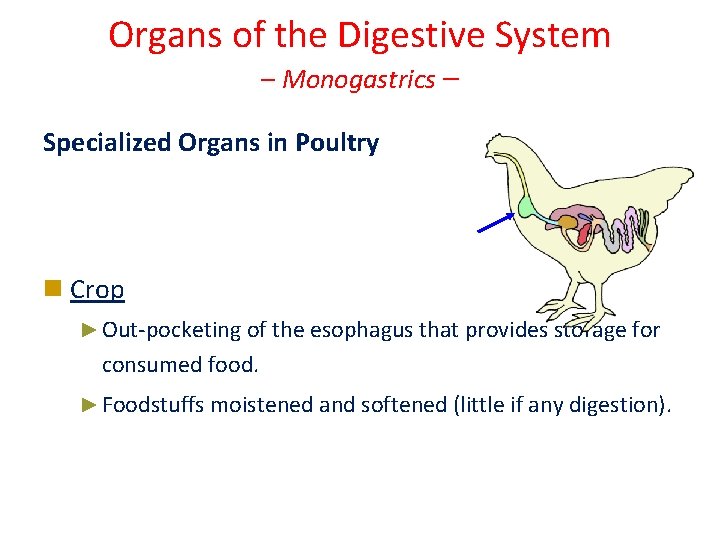 Organs of the Digestive System
– Monogastrics –

Specialized Organs in Poultry

Crop

Out-pocketing of the esophagus that provides storage for consumed food.

Foodstuffs moistened and softened (little if any digestion).